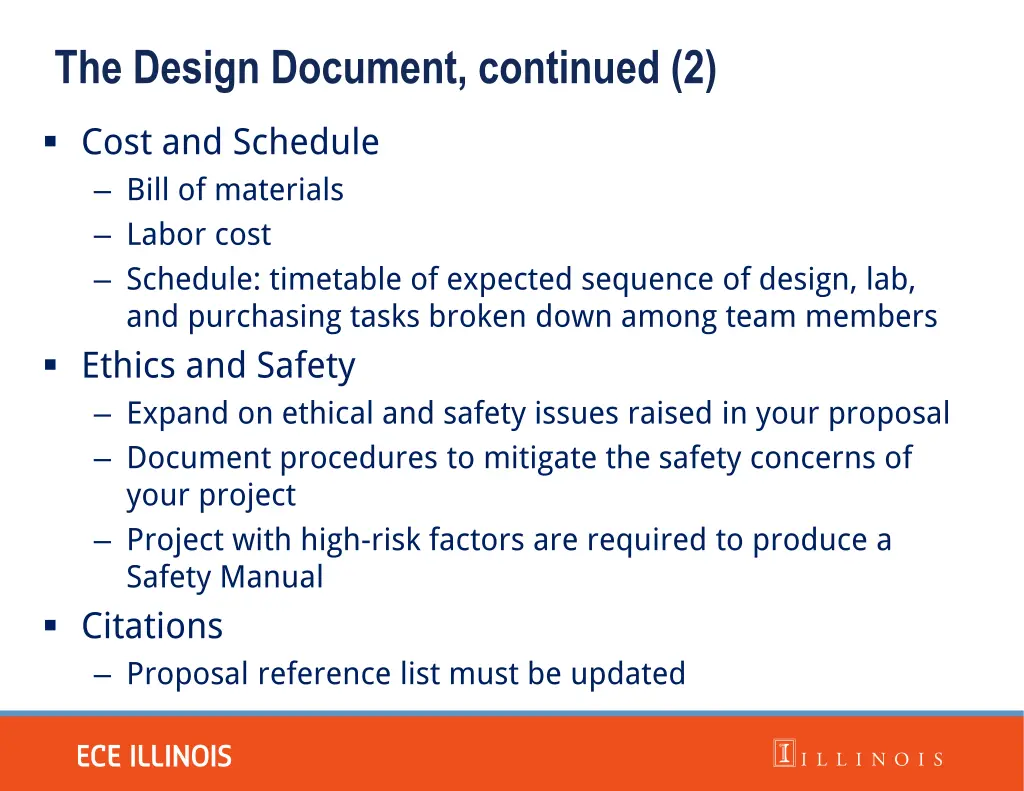 The Design Document, continued (2)

▪ Cost and Schedule
– Bill of materials
– Labor cost
– Schedule: timetable of expected sequence of design, lab, and purchasing tasks broken down among team members

▪ Ethics and Safety
– Expand on ethical and safety issues raised in your proposal
– Document procedures to mitigate the safety concerns of your project
– Project with high-risk factors are required to produce a Safety Manual

▪ Citations
– Proposal reference list must be updated

ECE ILLINOIS

I ILLINOIS